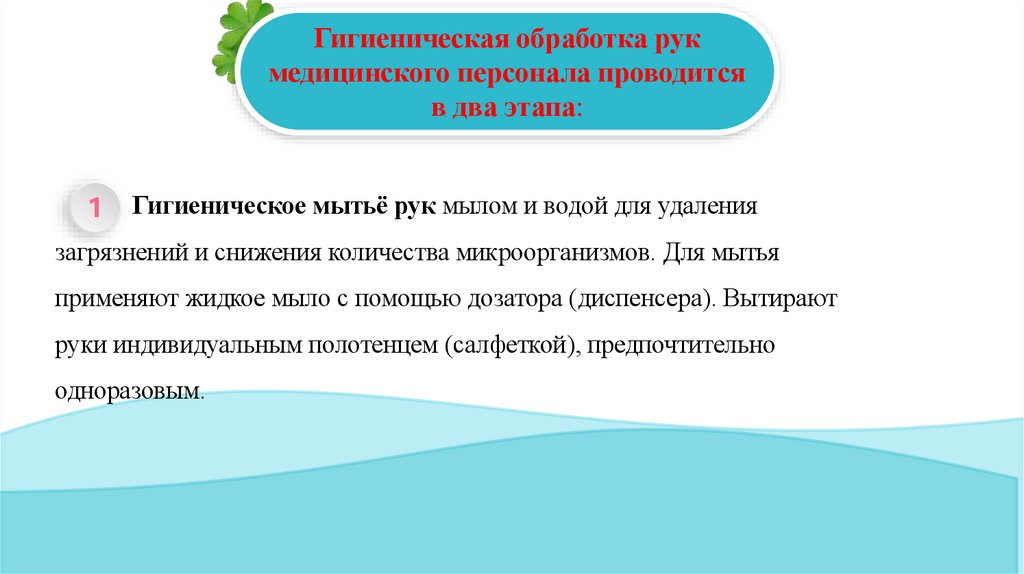 Гигиеническая обработка рук медицинского персонала проводится в два этапа:

1 Гигиеническое мытьё рук мылом и водой для удаления загрязнений и снижения количества микроорганизмов. Для мытья применяют жидкое мыло с помощью дозатора (диспенсера). Вытирают руки индивидуальным полотенцем (салфеткой), предпочтительно одноразовым.